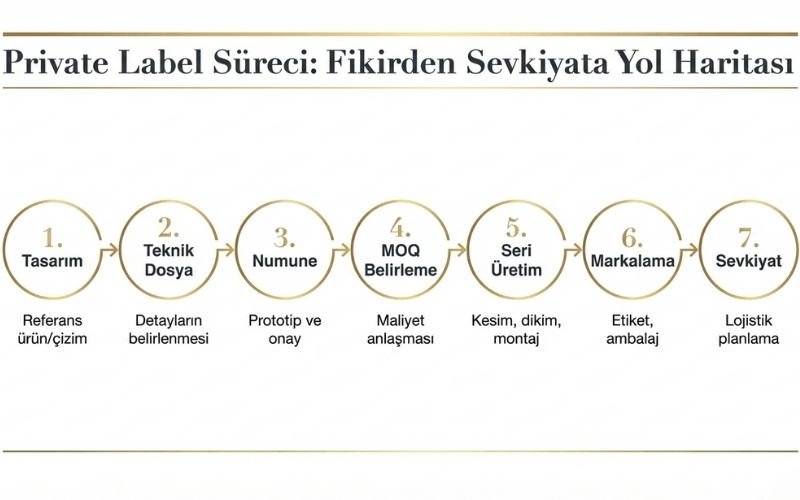 Private Label Süreci: Fikirden Sevkiyata Yol Haritası

1. Tasarım
Referans ürün/çizim

2. Teknik Dosya
Detayların belirlenmesi

3. Numune
Prototip ve onay

4. MOQ Belirleme
Maliyet anlaşması

5. Seri Üretim
Kesim, dikim, montaj

6. Markalama
Etiket, ambalaj

7. Sevkiyat
Lojistik planlama